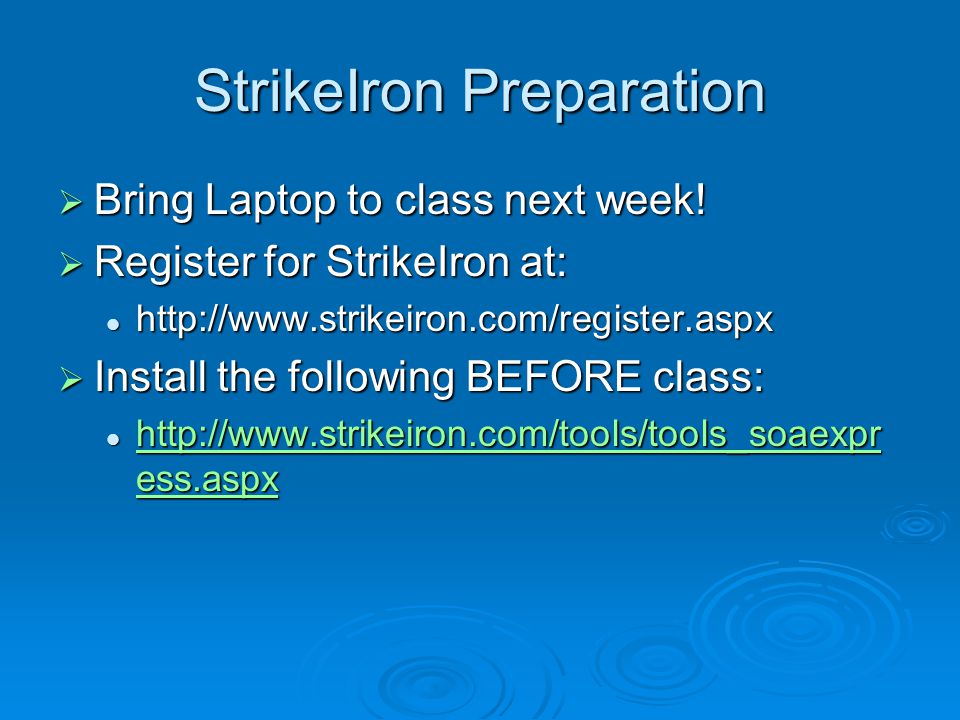 StrikeIron Preparation

➢ Bring Laptop to class next week!

➢ Register for StrikeIron at:

• http://www.strikeiron.com/register.aspx

➢ Install the following BEFORE class:

• http://www.strikeiron.com/tools/tools_soaexpress.aspx